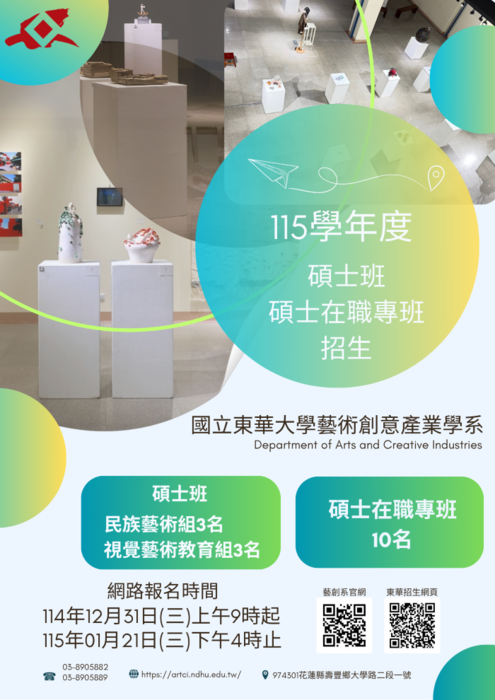 115學年度

碩士班
碩士在職專班
招生

國立東華大學藝術創意產業學系
Department of Arts and Creative Industries

碩士班
民族藝術組3名
視覺藝術教育組3名

碩士在職專班
10名

網路報名時間
114年12月31日(三)上午9時起
115年01月21日(三)下午4時止

藝創系官網

東華招生網頁

03-8905882
03-8905889

https://artci.ndhu.edu.tw/

974301花蓮縣壽豐鄉大學路二段一號